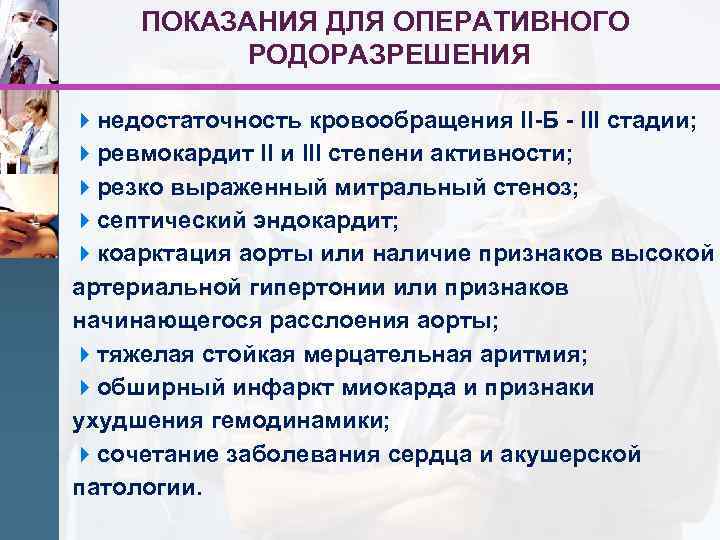 ПОКАЗАНИЯ ДЛЯ ОПЕРАТИВНОГО РОДОРАЗРЕШЕНИЯ

недостаточность кровообращения II-Б - III стадии;

ревмокардит II и III степени активности;

резко выраженный митральный стеноз;

септический эндокардит;

коарктация аорты или наличие признаков высокой артериальной гипертонии или признаков начинающегося расслоения аорты;

тяжелая стойкая мерцательная аритмия;

обширный инфаркт миокарда и признаки ухудшения гемодинамики;

сочетание заболевания сердца и акушерской патологии.